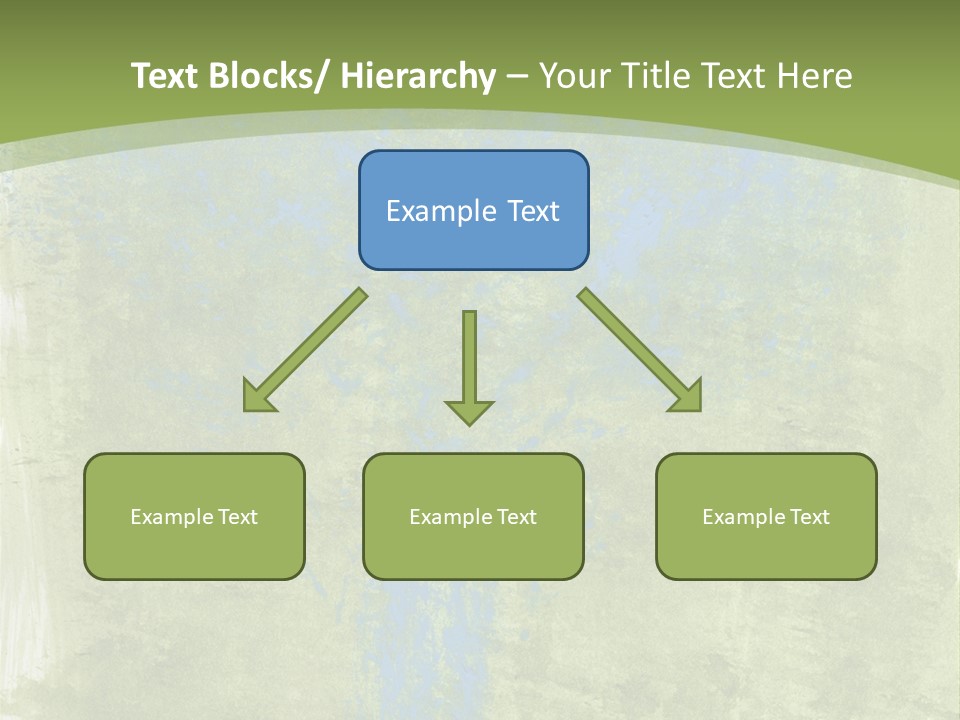 Text Blocks/ Hierarchy – Your Title Text Here

Example Text

Example Text

Example Text

Example Text